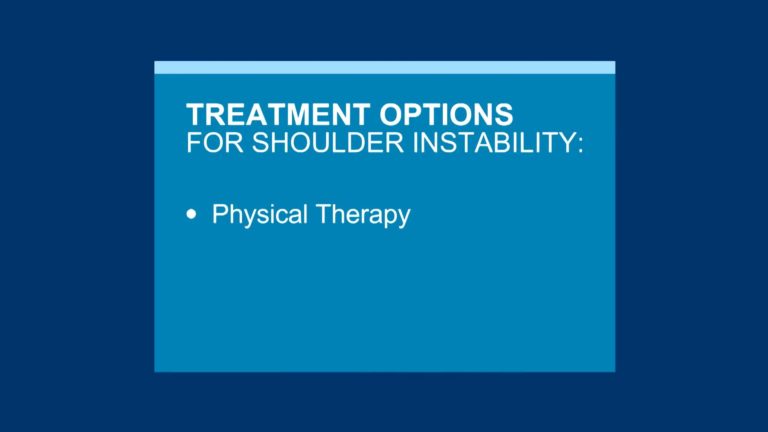 TREATMENT OPTIONS
FOR SHOULDER INSTABILITY:

• Physical Therapy